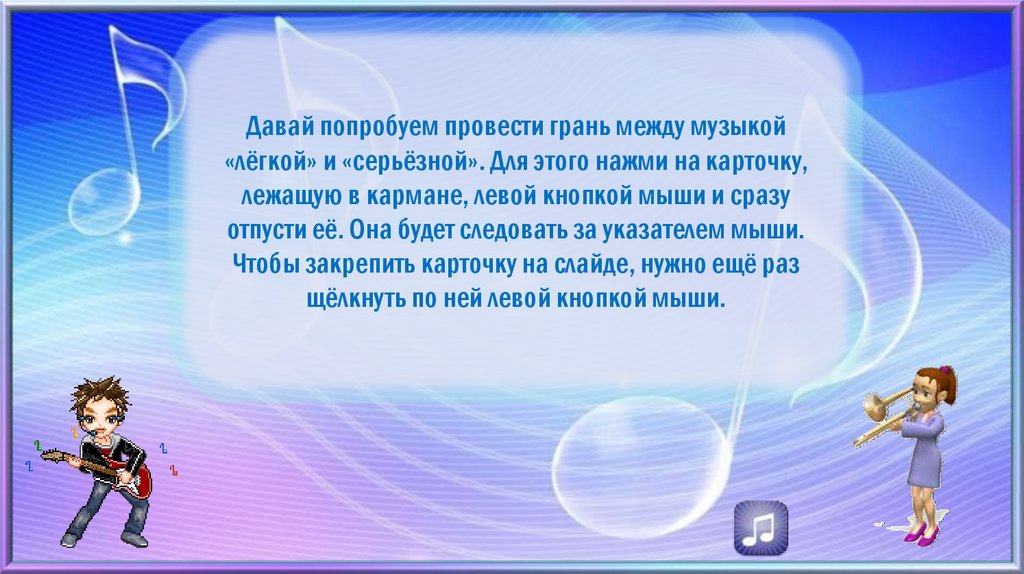 Давай попробуем провести грань между музыкой «лёгкой» и «серьёзной». Для этого нажми на карточку, лежащую в кармане, левой кнопкой мыши и сразу отпусти её. Она будет следовать за указателем мыши. Чтобы закрепить карточку на слайде, нужно ещё раз щёлкнуть по ней левой кнопкой мыши.